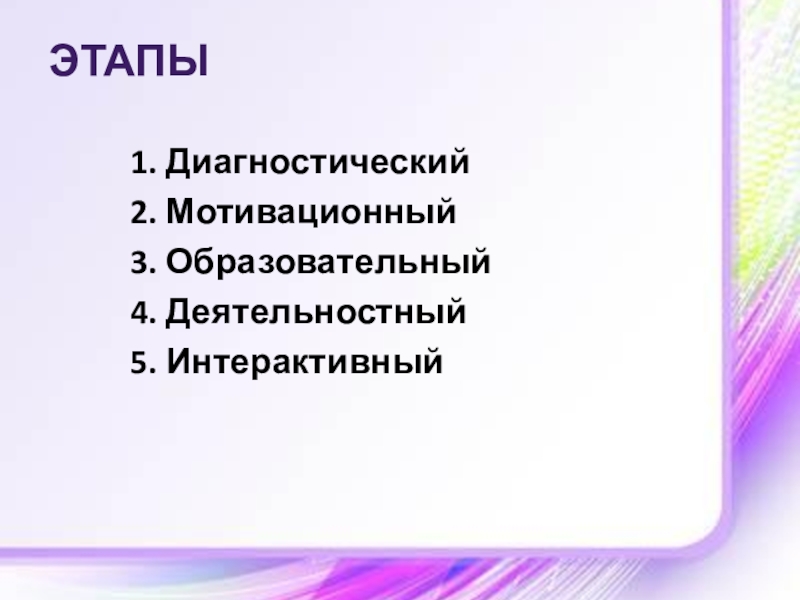 ЭТАПЫ

1. Диагностический
2. Мотивационный
3. Образовательный
4. Деятельностный
5. Интерактивный